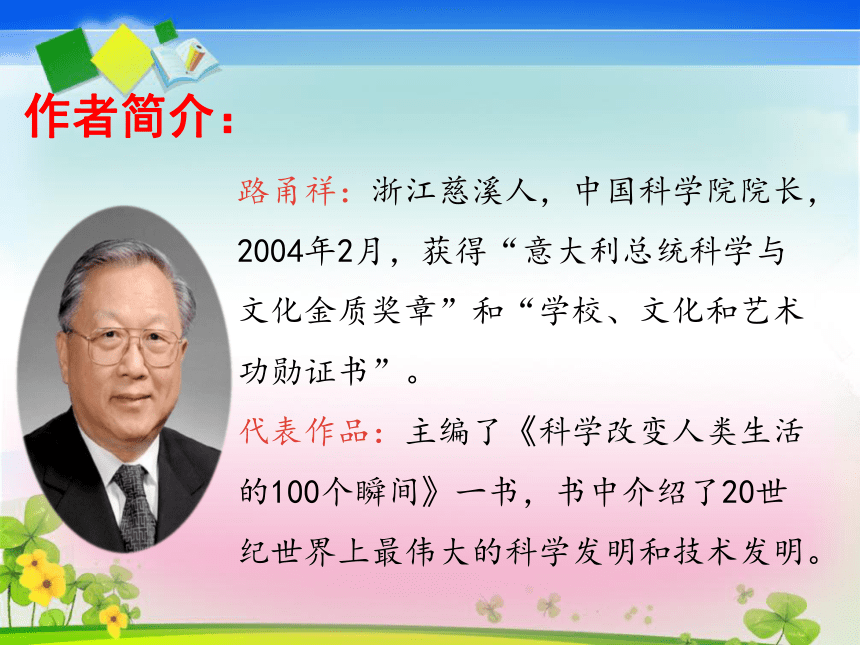 作者简介：

路甬祥：浙江慈溪人，中国科学院院长，2004年2月，获得“意大利总统科学与文化金质奖章”和“学校、文化和艺术功勋证书”。

代表作品：主编了《科学改变人类生活的100个瞬间》一书，书中介绍了20世纪世界上最伟大的科学发明和技术发明。